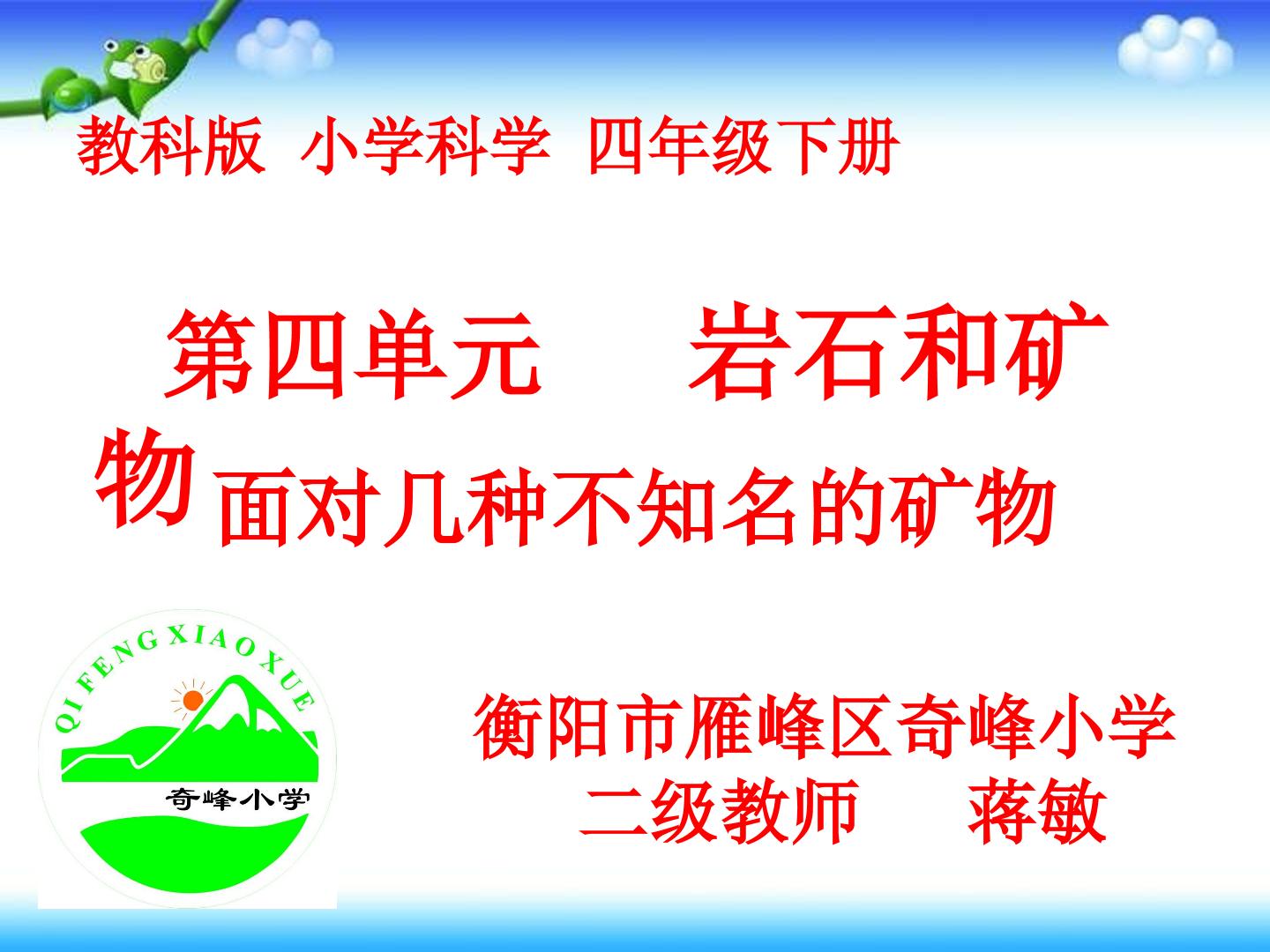 教科版 小学科学 四年级下册

第四单元 岩石和矿物

面对几种不知名的矿物

QI FENG XIAO XUE

奇峰小学

衡阳市雁峰区奇峰小学
二级教师 蒋敏